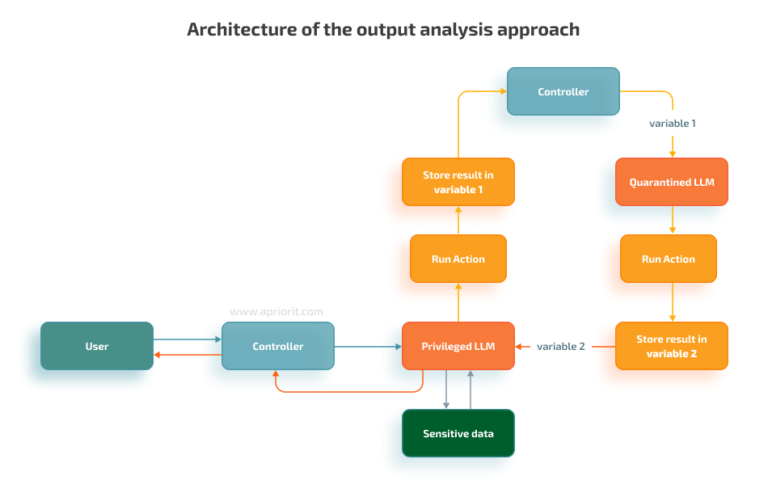 Architecture of the output analysis approach

Controller

variable 1

Store result in variable 1

Quarantined LLM

Run Action

Run Action

www.apriorit.com

User

Controller

Privileged LLM

variable 2

Store result in variable 2

Sensitive data